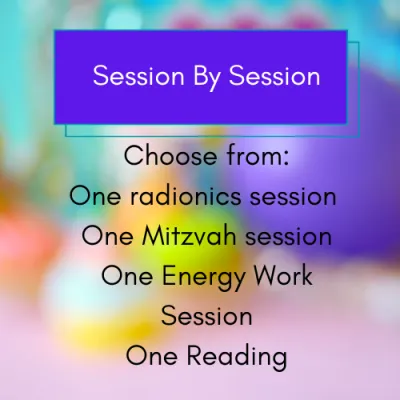 Session By Session

Choose from:
One radionics session
One Mitzvah session
One Energy Work Session
One Reading